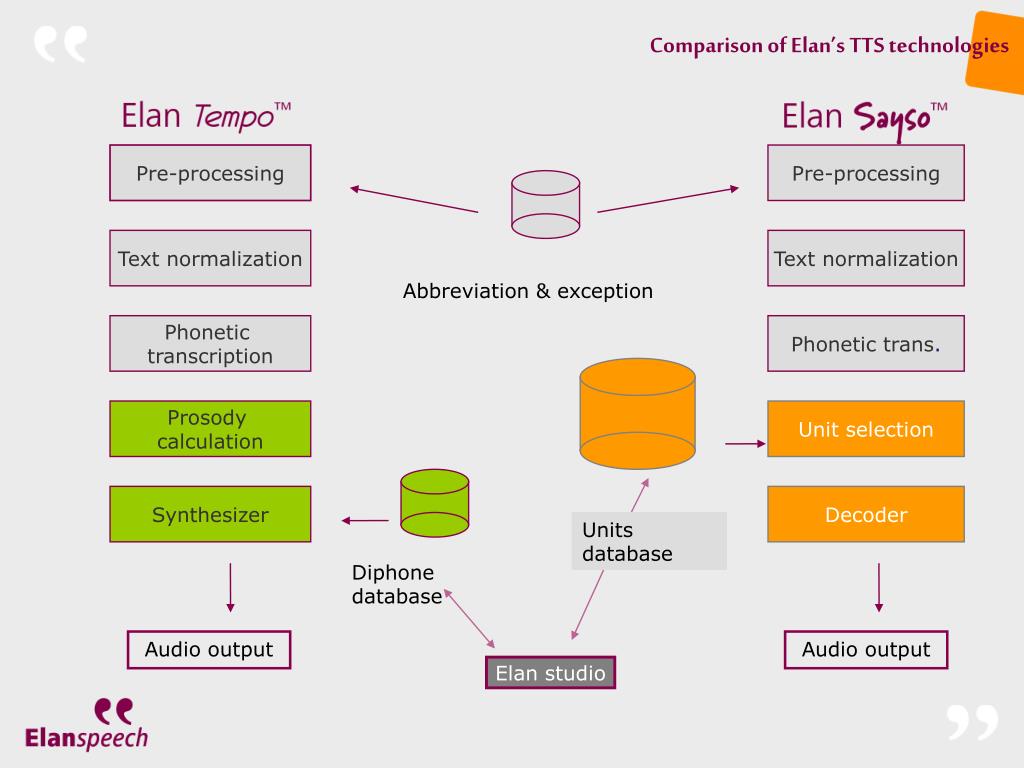 Comparison of Elan's TTS technologies

Elan Tempo™

Pre-processing

Text normalization

Phonetic transcription

Prosody calculation

Synthesizer

Audio output

Abbreviation & exception

Diphone database

Units database

Elan studio

Elan Sayso™

Pre-processing

Text normalization

Phonetic trans.

Unit selection

Decoder

Audio output

Elanspeech